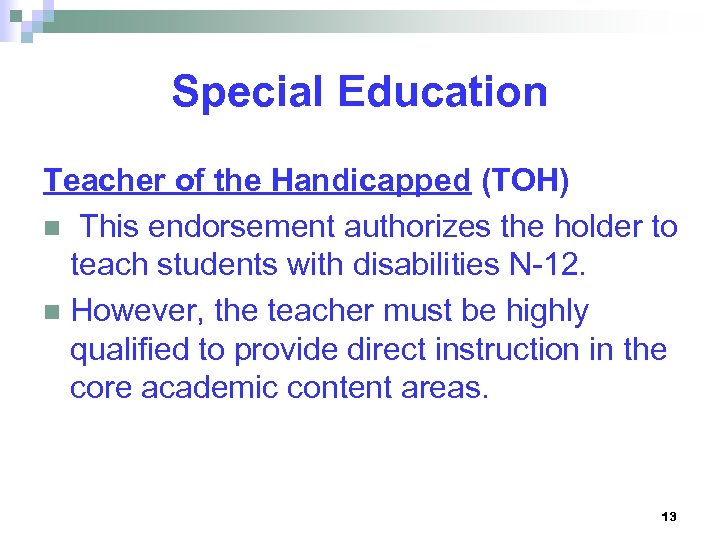 Special Education

Teacher of the Handicapped (TOH)

This endorsement authorizes the holder to teach students with disabilities N-12.

However, the teacher must be highly qualified to provide direct instruction in the core academic content areas.

13